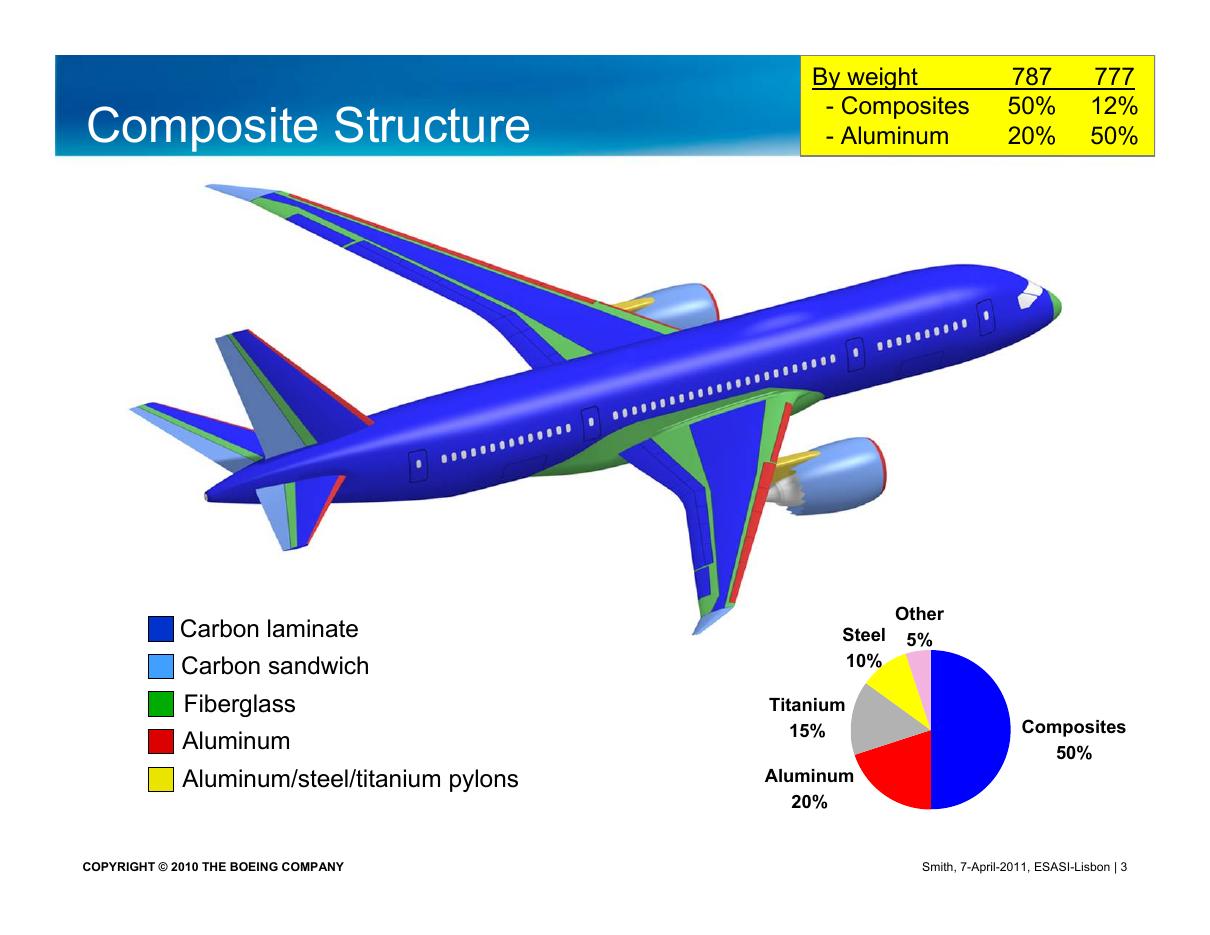 Composite Structure

| By weight | 787 | 777 |
|---|---|---|
| - Composites | 50% | 12% |
| - Aluminum | 20% | 50% |

Carbon laminate
Carbon sandwich
Fiberglass
Aluminum
Aluminum/steel/titanium pylons

Other
5%
Steel
10%
Titanium
15%
Aluminum
20%
Composites
50%

COPYRIGHT © 2010 THE BOEING COMPANY

Smith, 7-April-2011, ESASI-Lisbon | 3